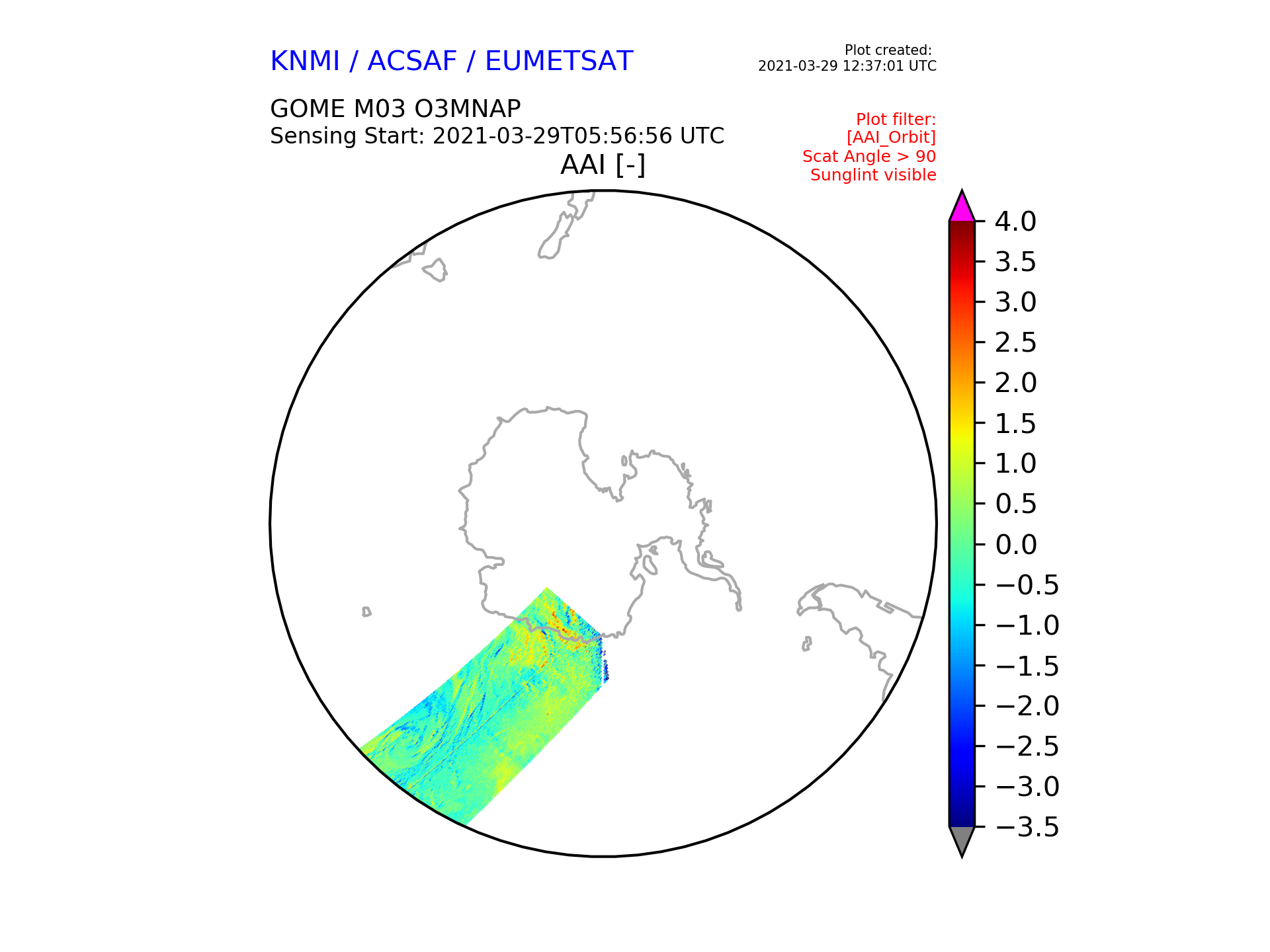 KNMI / ACSAF / EUMETSAT

Plot created:
2021-03-29 12:37:01 UTC

GOME M03 O3MNAP
Sensing Start: 2021-03-29T05:56:56 UTC

Plot filter:
[AAI_Orbit]
Scat Angle > 90
Sunglint visible

AAI [-]

4.0
3.5
3.0
2.5
2.0
1.5
1.0
0.5
0.0
−0.5
−1.0
−1.5
−2.0
−2.5
−3.0
−3.5